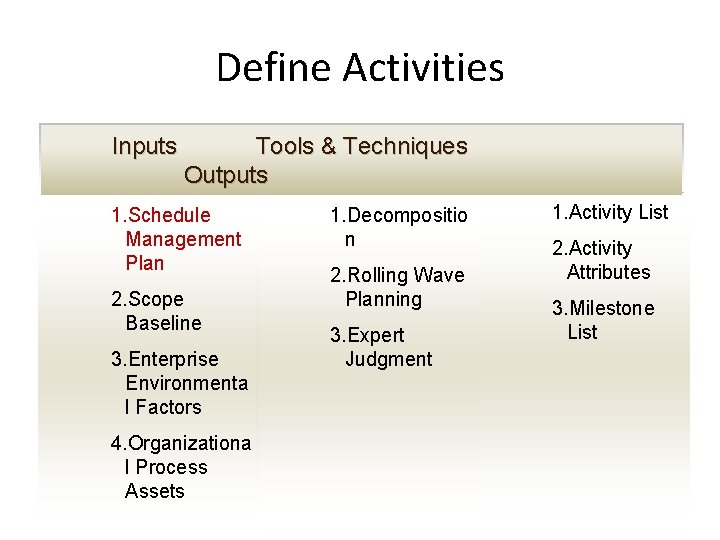 Define Activities

Inputs Tools & Techniques Outputs

1.Schedule Management Plan

2.Scope Baseline

3.Enterprise Environmenta l Factors

4.Organizationa l Process Assets

1.Decompositio n

2.Rolling Wave Planning

3.Expert Judgment

1.Activity List

2.Activity Attributes

3.Milestone List